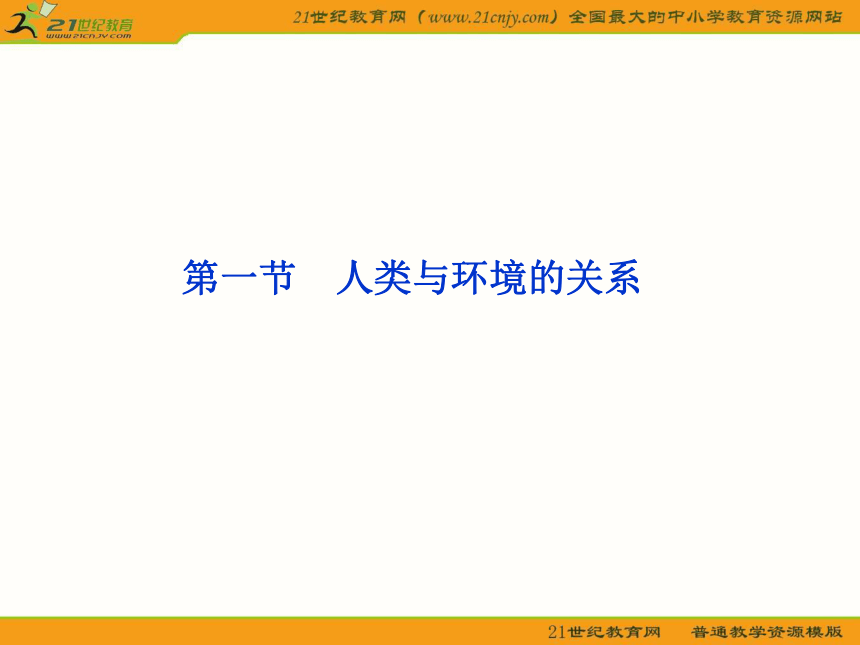 21世纪教育
www.21cnjy.com

21世纪教育网（www.21cnjy.com）全国最大的中小学教育资源网站

第一节　人类与环境的关系

21世纪教育网　普通教学资源模版